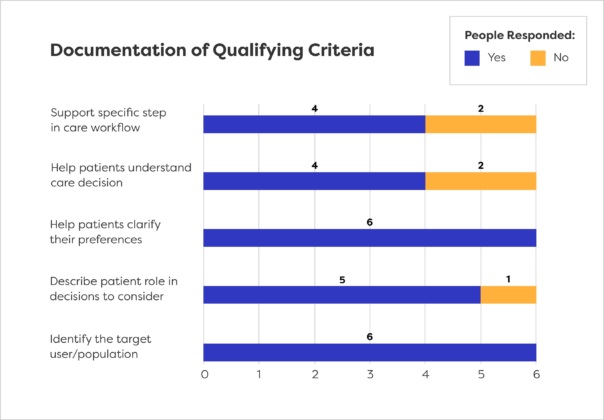 Documentation of Qualifying Criteria

People Responded:
Yes No

Support specific step in care workflow
4
2

Help patients understand care decision
4
2

Help patients clarify their preferences
6

Describe patient role in decisions to consider
5
1

Identify the target user/population
6

0 1 2 3 4 5 6